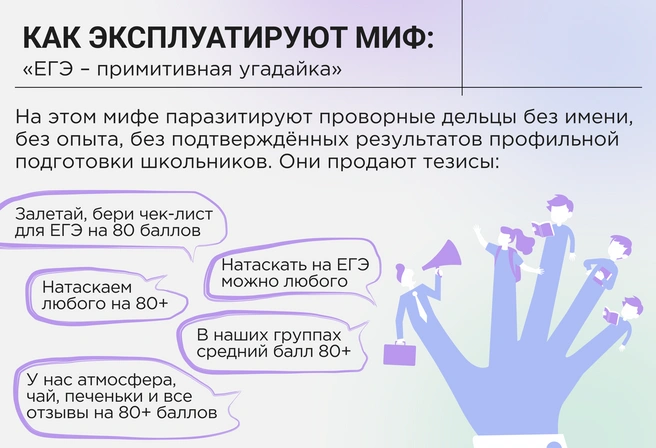 КАК ЭКСПЛУАТИРУЮТ МИФ:
«ЕГЭ – примитивная угадайка»

На этом мифе паразитируют проворные дельцы без имени, без опыта, без подтверждённых результатов профильной подготовки школьников. Они продают тезисы:

Залетай, бери чек-лист для ЕГЭ на 80 баллов

Натаскать на ЕГЭ можно любого

Натаскаем любого на 80+

В наших группах средний балл 80+

У нас атмосфера, чай, печеньки и все отзывы на 80+ баллов